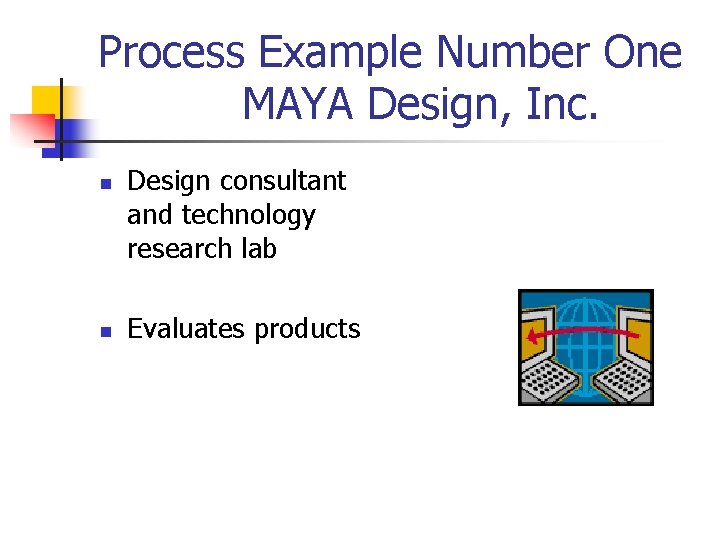 Process Example Number One
MAYA Design, Inc.

- Design consultant and technology research lab

- Evaluates products